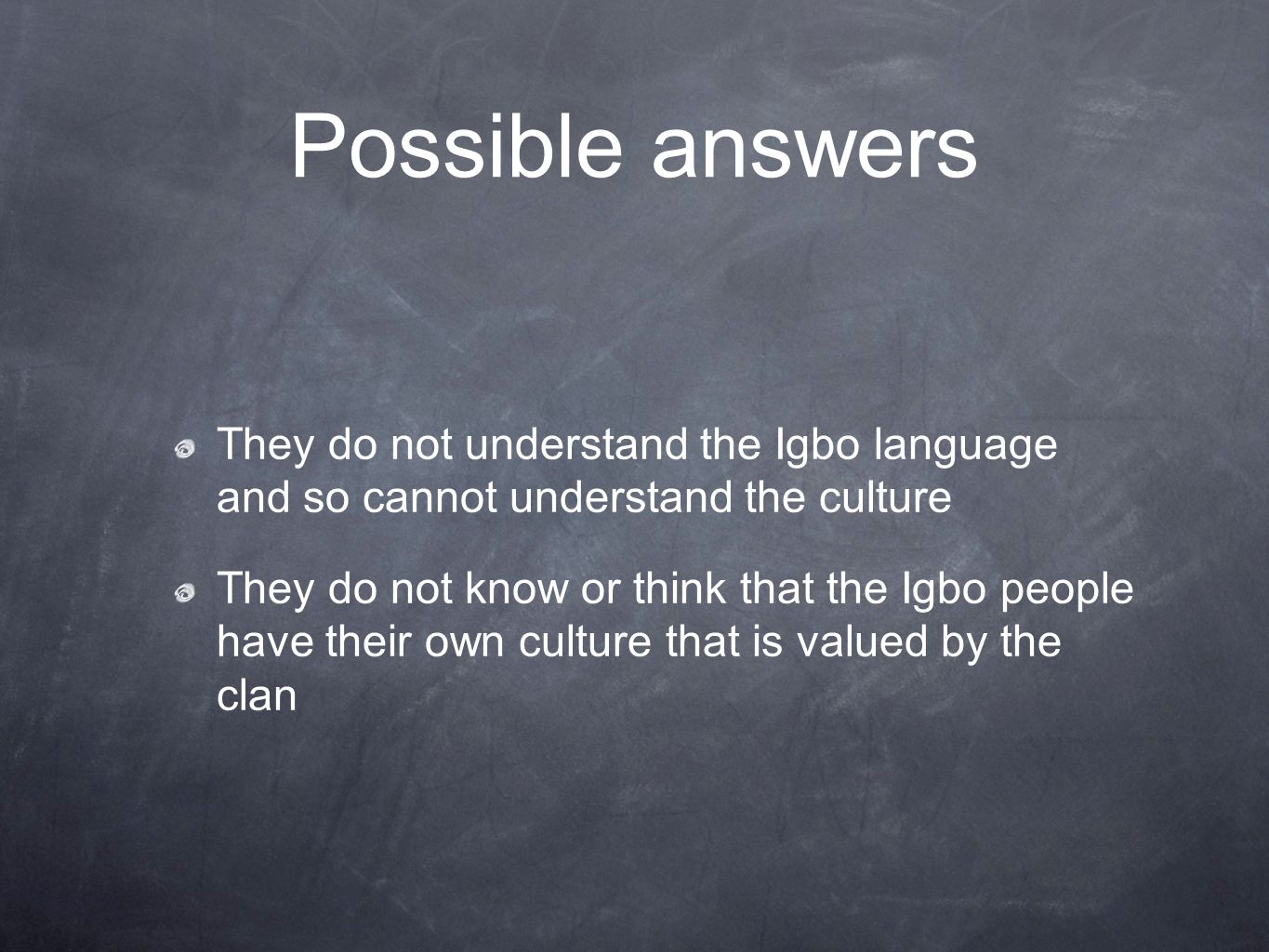 Possible answers

They do not understand the Igbo language and so cannot understand the culture

They do not know or think that the Igbo people have their own culture that is valued by the clan